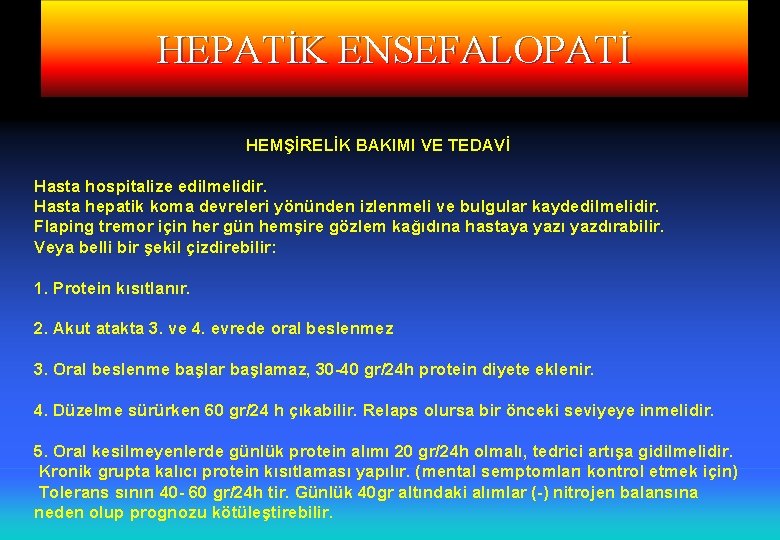 HEPATİK ENSEFALOPATİ

HEMŞİRELİK BAKIMI VE TEDAVİ

Hasta hospitalize edilmelidir.
Hasta hepatik koma devreleri yönünden izlenmeli ve bulgular kaydedilmelidir.
Flaping tremor için her gün hemşire gözlem kağıdına hastaya yazı yazdırabilir.
Veya belli bir şekil çizdirebilir:

1. Protein kısıtlanır.

2. Akut atakta 3. ve 4. evrede oral beslenmez

3. Oral beslenme başlar başlamaz, 30-40 gr/24h protein diyete eklenir.

4. Düzelme sürürken 60 gr/24 h çıkabilir. Relaps olursa bir önceki seviyeye inmelidir.

5. Oral kesilmeyenlerde günlük protein alımı 20 gr/24h olmalı, tedrici artışa gidilmelidir.
Kronik grupta kalıcı protein kısıtlaması yapılır. (mental semptomları kontrol etmek için)
Tolerans sınırı 40- 60 gr/24h tir. Günlük 40gr altındaki alımlar (-) nitrojen balansına neden olup prognozu kötüleştirebilir.